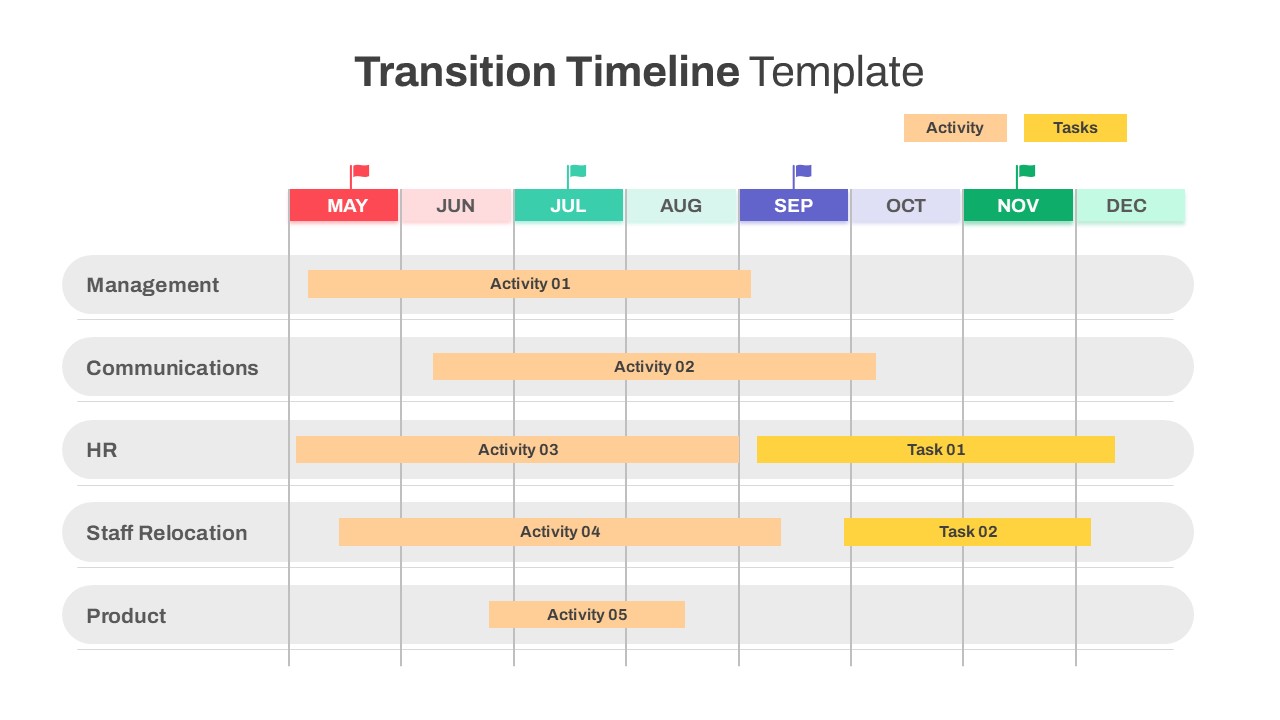 Transition Timeline Template

Activity Tasks

MAY JUN JUL AUG SEP OCT NOV DEC

Management Activity 01

Communications Activity 02

HR Activity 03 Task 01

Staff Relocation Activity 04 Task 02

Product Activity 05